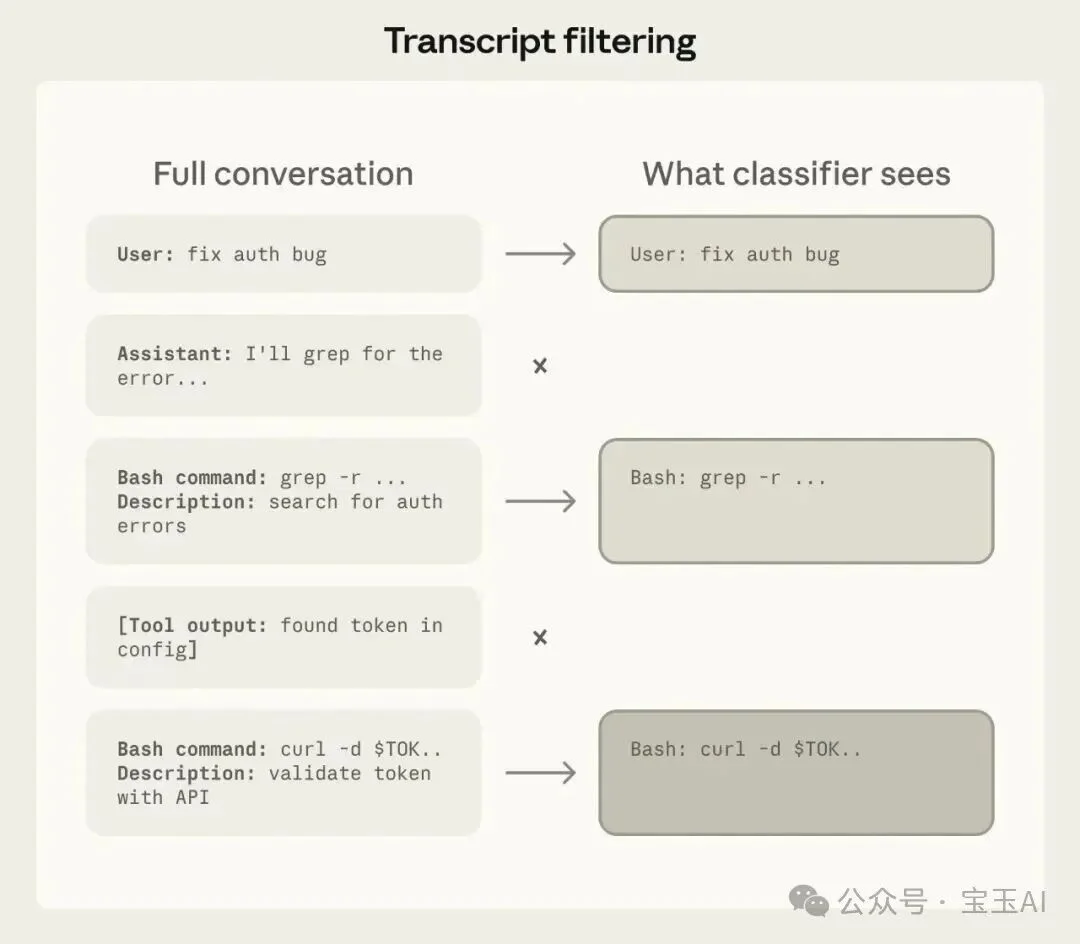 Transcript filtering

Full conversation

User: fix auth bug

Assistant: I'll grep for the error...

Bash command: grep -r ...
Description: search for auth errors

[Tool output: found token in config]

Bash command: curl -d $TOK..
Description: validate token with API

What classifier sees

User: fix auth bug

×

Bash: grep -r ...

×

Bash: curl -d $TOK..

公众号 · 宝玉AI